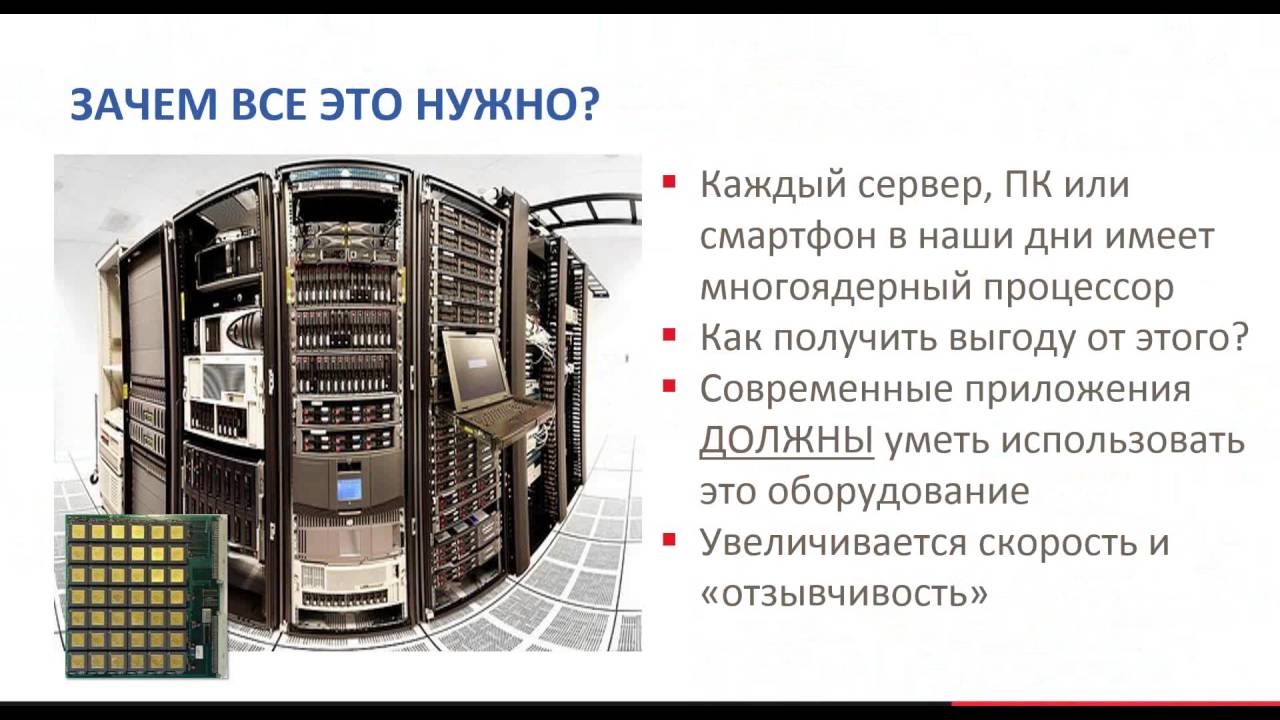 ЗАЧЕМ ВСЕ ЭТО НУЖНО?

▪ Каждый сервер, ПК или смартфон в наши дни имеет многоядерный процессор
▪ Как получить выгоду от этого?
▪ Современные приложения ДОЛЖНЫ уметь использовать это оборудование
▪ Увеличивается скорость и «отзывчивость»